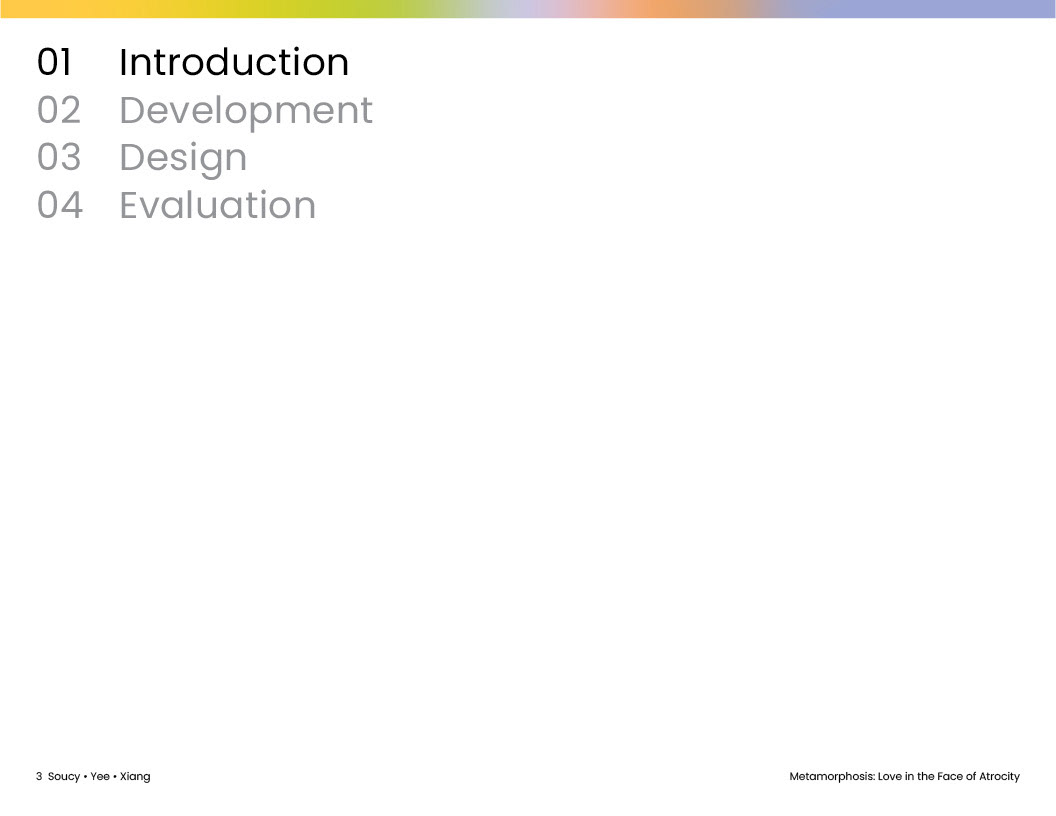 01 Introduction
02 Development
03 Design
04 Evaluation

3 Soucy • Yee • Xiang

Metamorphosis: Love in the Face of Atrocity